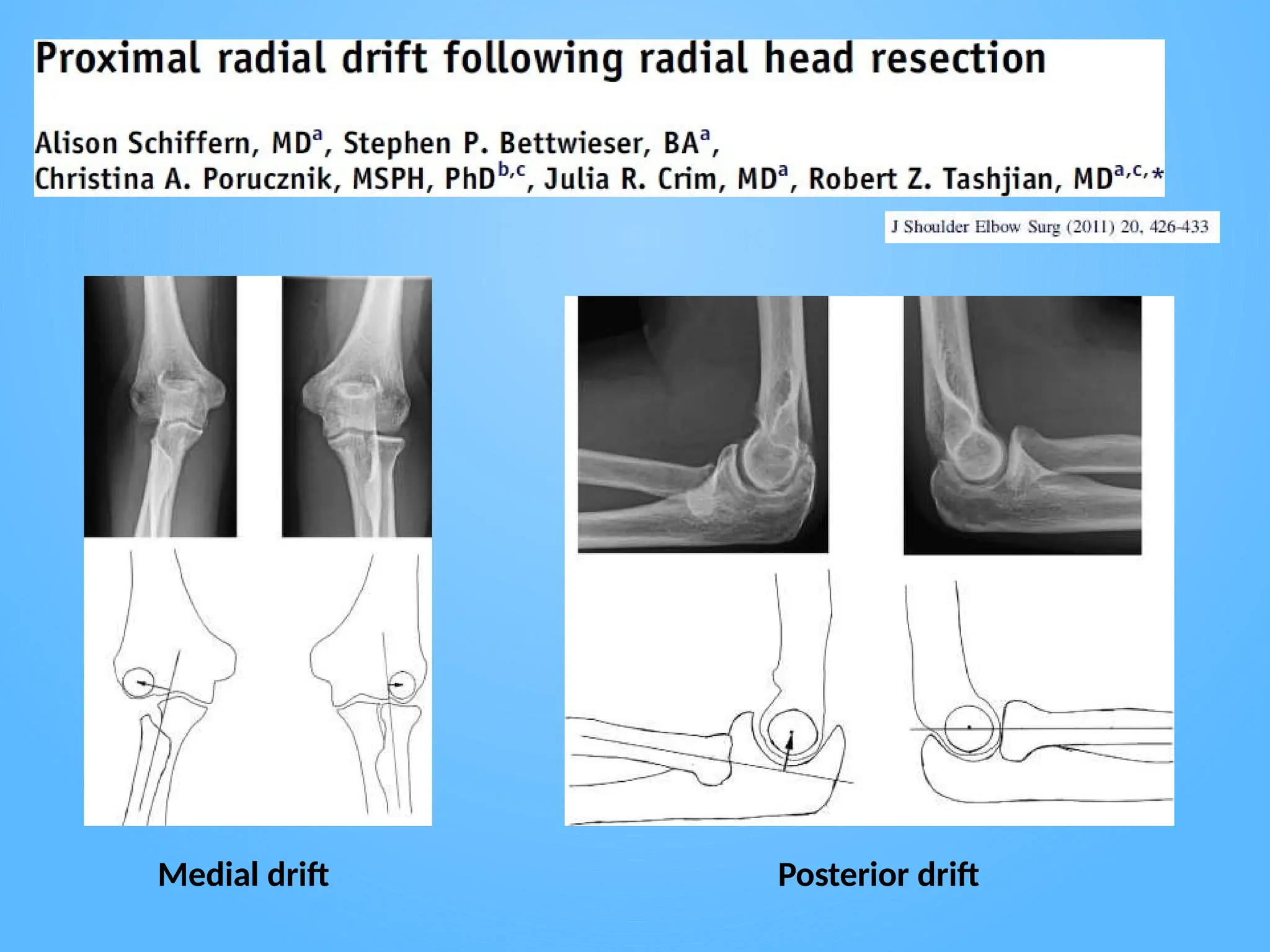 Proximal radial drift following radial head resection

Alison Schiffern, MD$^{a}$, Stephen P. Bettwieser, BA$^{a}$, Christina A. Porucznik, MSPH, PhD$^{b,c}$, Julia R. Crim, MD$^{a}$, Robert Z. Tashjian, MD$^{a,c,*}$

J Shoulder Elbow Surg (2011) 20, 426-433

Medial drift

Posterior drift